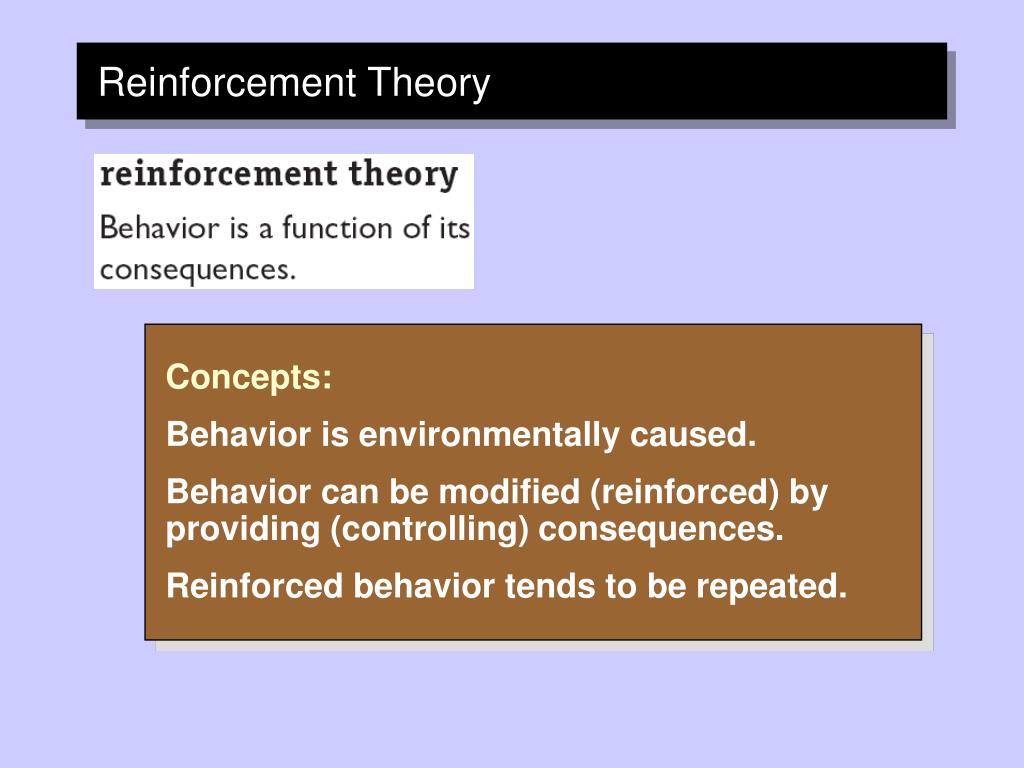 Reinforcement Theory

reinforcement theory

Behavior is a function of its consequences.

Concepts:

Behavior is environmentally caused.

Behavior can be modified (reinforced) by providing (controlling) consequences.

Reinforced behavior tends to be repeated.